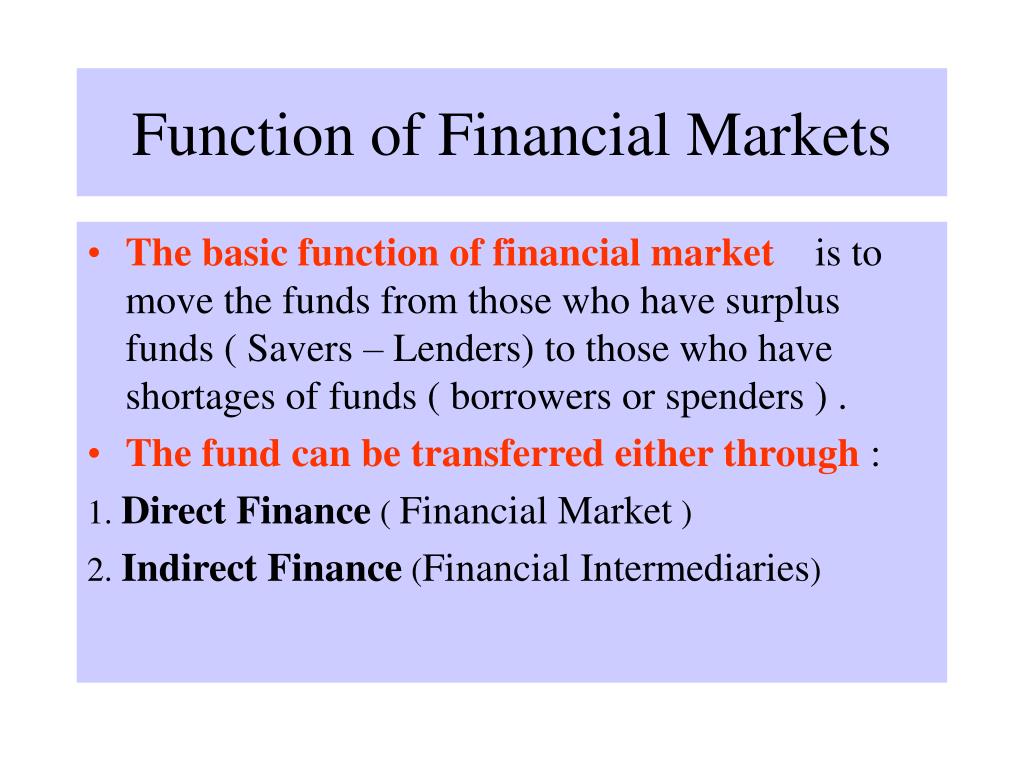 Function of Financial Markets

• The basic function of financial market is to move the funds from those who have surplus funds ( Savers – Lenders) to those who have shortages of funds ( borrowers or spenders ) .

• The fund can be transferred either through :

1. Direct Finance ( Financial Market )

2. Indirect Finance (Financial Intermediaries)